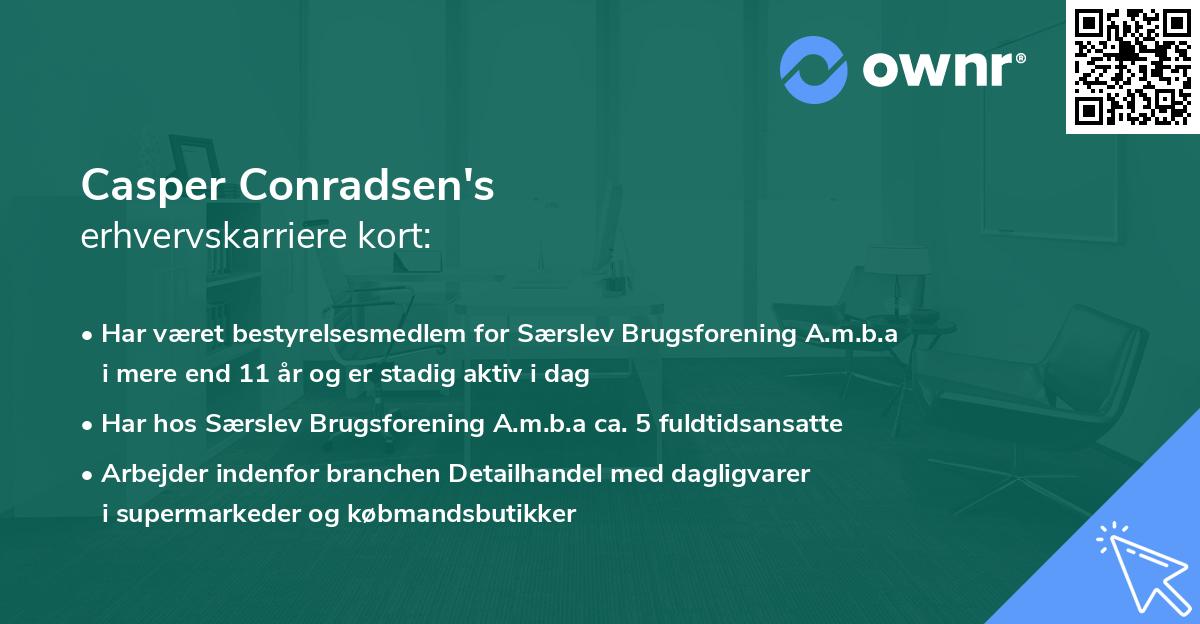 ownr®

Casper Conradsen's
erhvervskarriere kort:

• Har været bestyrelsesmedlem for Særslev Brugsforening A.m.b.a i mere end 11 år og er stadig aktiv i dag

• Har hos Særslev Brugsforening A.m.b.a ca. 5 fuldtidsansatte

• Arbejder indenfor branchen Detailhandel med dagligvarer i supermarkeder og købmandsbutikker